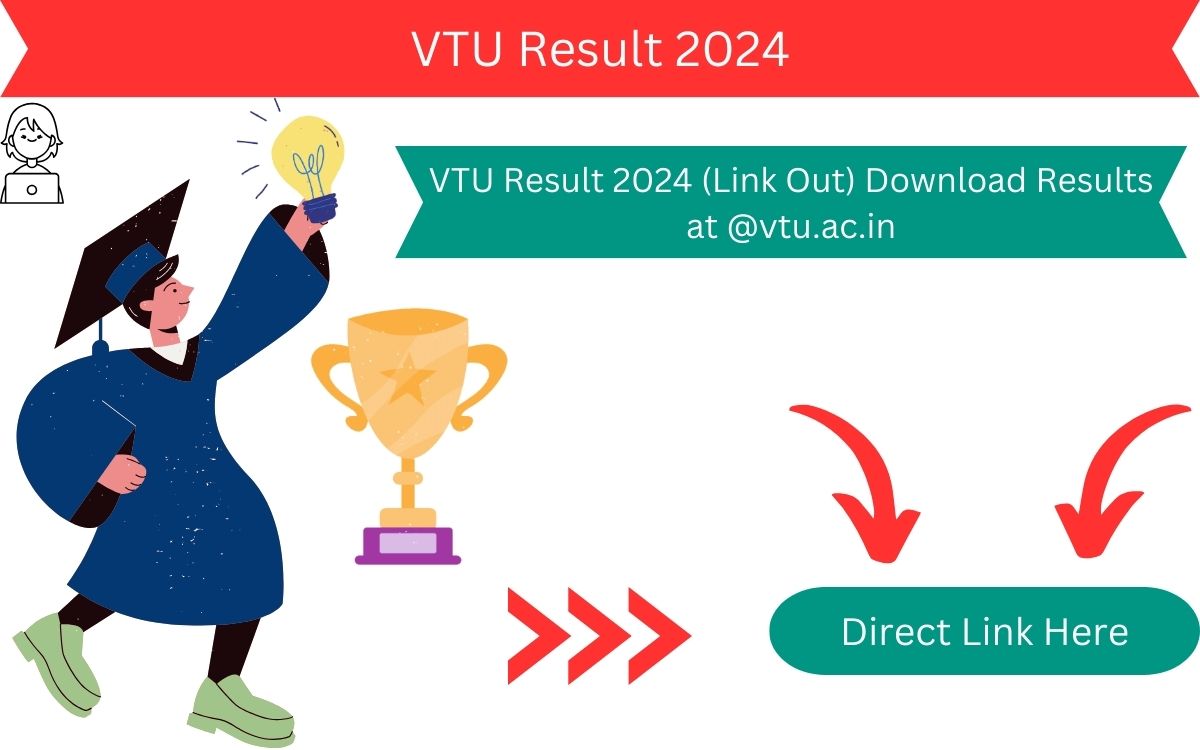 VTU Result 2024

VTU Result 2024 (Link Out) Download Results at @vtu.ac.in

Direct Link Here